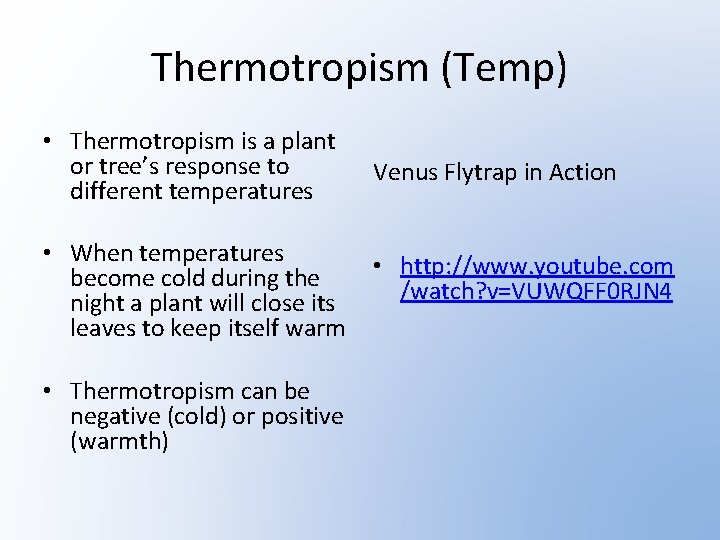 Thermotropism (Temp)

• Thermotropism is a plant or tree's response to different temperatures

• When temperatures become cold during the night a plant will close its leaves to keep itself warm

• Thermotropism can be negative (cold) or positive (warmth)

Venus Flytrap in Action

• http://www.youtube.com/watch?v=VUWQFF0RJN4